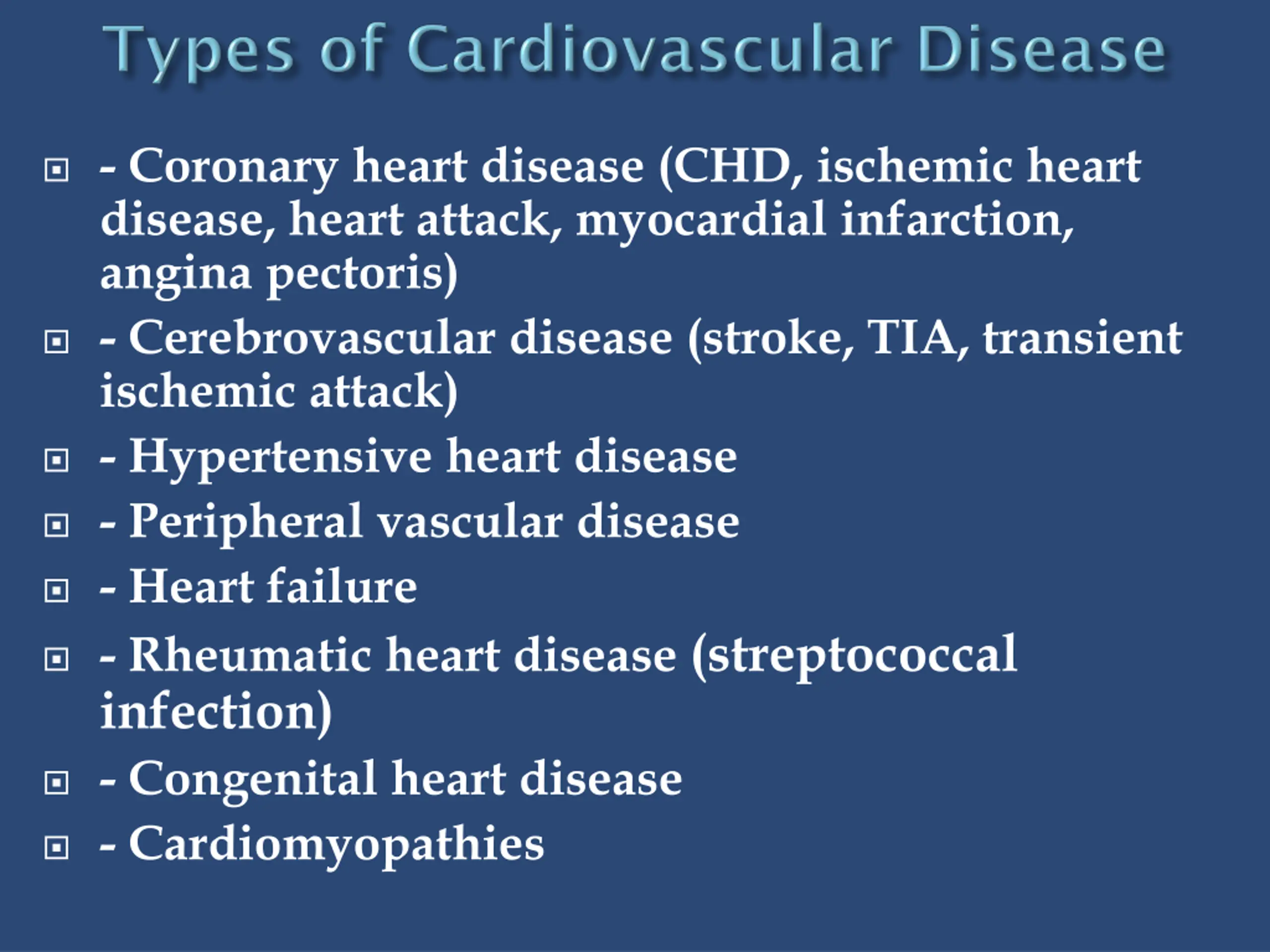 Types of Cardiovascular Disease

- Coronary heart disease (CHD, ischemic heart disease, heart attack, myocardial infarction, angina pectoris)
- Cerebrovascular disease (stroke, TIA, transient ischemic attack)
- Hypertensive heart disease
- Peripheral vascular disease
- Heart failure
- Rheumatic heart disease (streptococcal infection)
- Congenital heart disease
- Cardiomyopathies